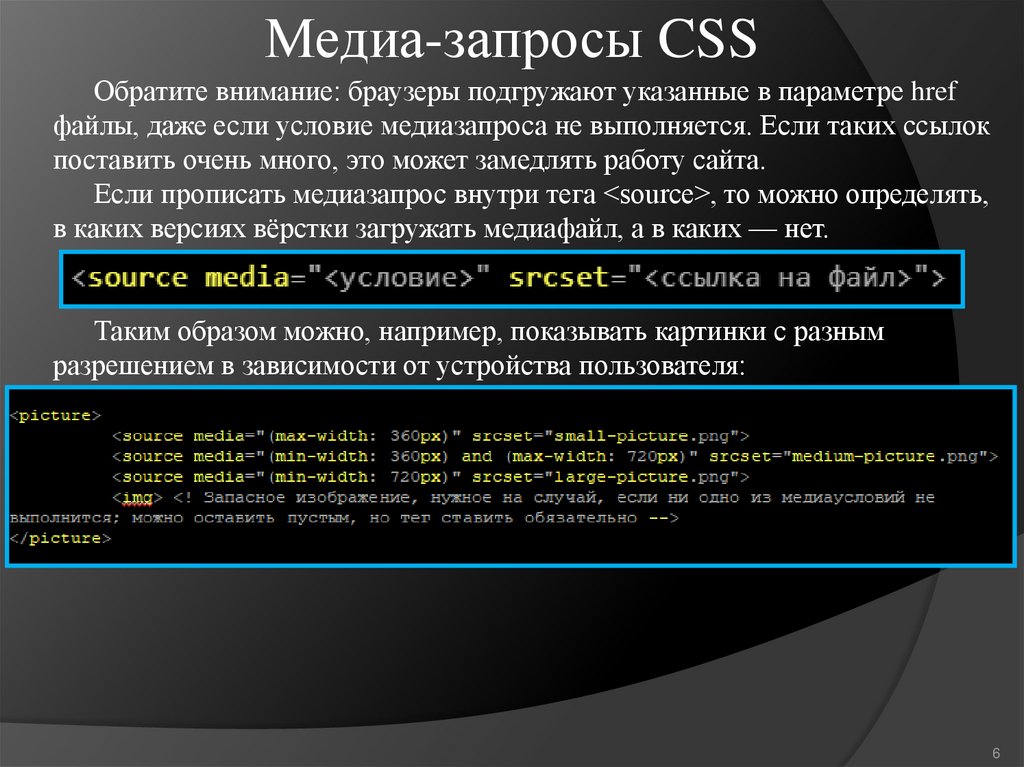 Медиа-запросы CSS

Обратите внимание: браузеры подгружают указанные в параметре href файлы, даже если условие медиазапроса не выполняется. Если таких ссылок поставить очень много, это может замедлять работу сайта.

Если прописать медиазапрос внутри тега <source>, то можно определять, в каких версиях вёрстки загружать медиафайл, а в каких — нет.

<source media="<условие>" srcset="<ссылка на файл>">

Таким образом можно, например, показывать картинки с разным разрешением в зависимости от устройства пользователя:

<picture>
<source media="(max-width: 360px)" srcset="small-picture.png">
<source media="(min-width: 360px) and (max-width: 720px)" srcset="medium-picture.png">
<source media="(min-width: 720px)" srcset="large-picture.png">
<img> <! Запасное изображение, нужное на случай, если ни одно из медиаусловий не выполнится; можно оставить пустым, но тег ставить обязательно -->
</picture>

6